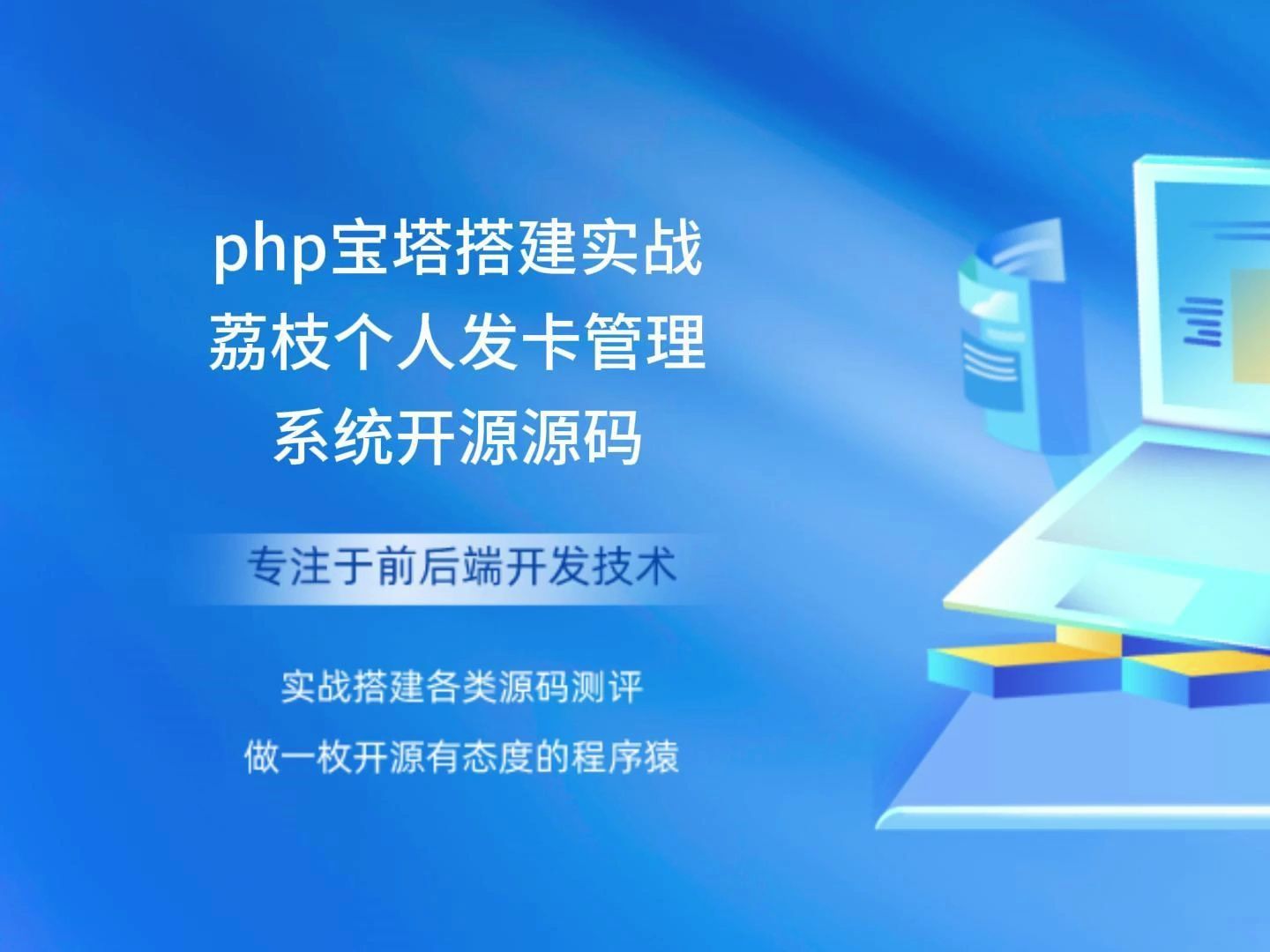 php宝塔搭建实战
荔枝个人发卡管理
系统开源源码

专注于前后端开发技术

实战搭建各类源码测评

做一枚开源有态度的程序猿